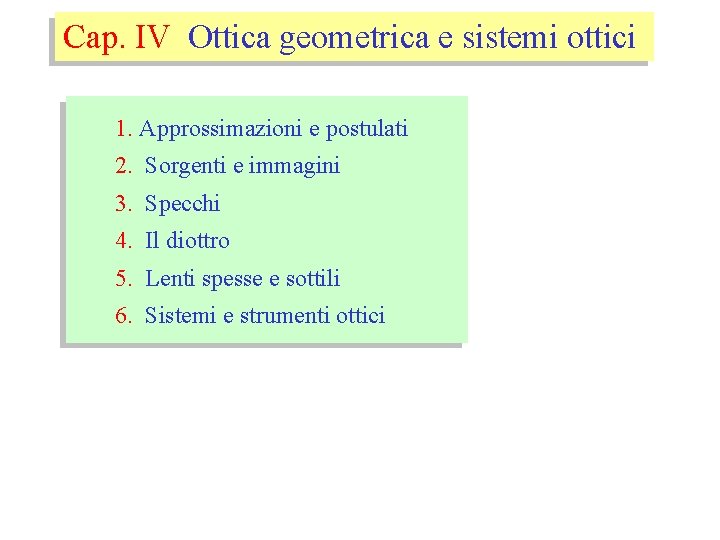 Cap. IV Ottica geometrica e sistemi ottici

1. Approssimazioni e postulati
2. Sorgenti e immagini
3. Specchi
4. Il diottro
5. Lenti spesse e sottili
6. Sistemi e strumenti ottici